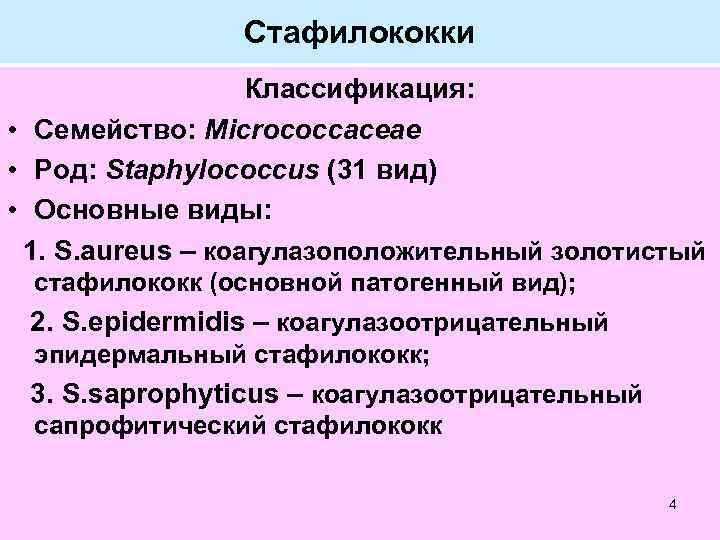 Стафилококки

Классификация:

• Семейство: Micrococcaceae

• Род: Staphylococcus (31 вид)

• Основные виды:

1. S.aureus – коагулазоположительный золотистый стафилококк (основной патогенный вид);

2. S.epidermidis – коагулазоотрицательный эпидермальный стафилококк;

3. S.saprophyticus – коагулазоотрицательный сапрофитический стафилококк

4